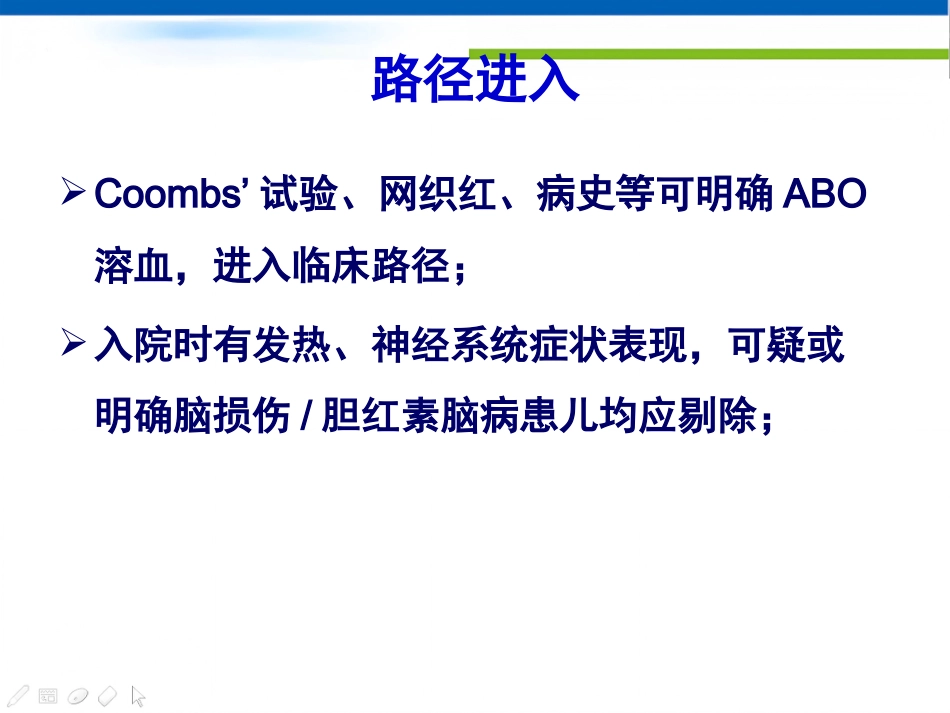 路径进入

➢ Coombs' 试验、网织红、病史等可明确 ABO 溶血，进入临床路径；

➢ 入院时有发热、神经系统症状表现，可疑或明确脑损伤 / 胆红素脑病患儿均应剔除；